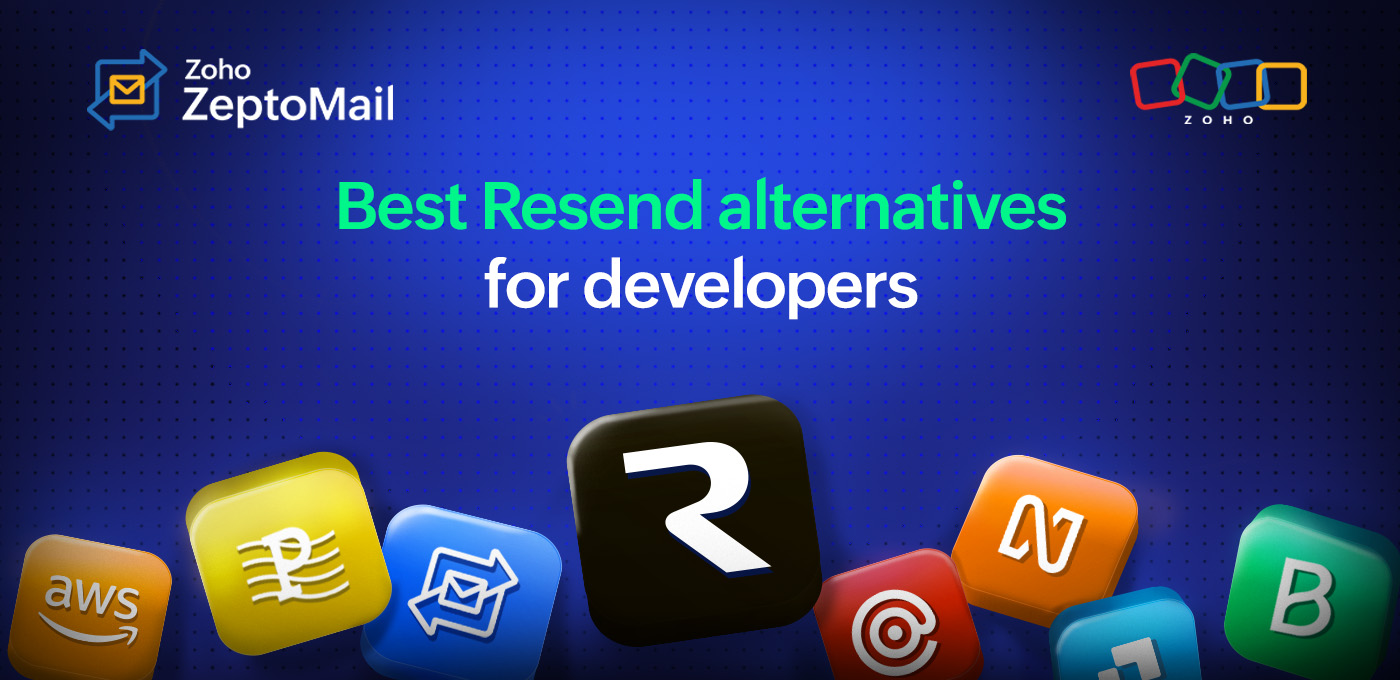 Zoho ZeptoMail

ZOHO

Best Resend alternatives for developers

aws

R

B